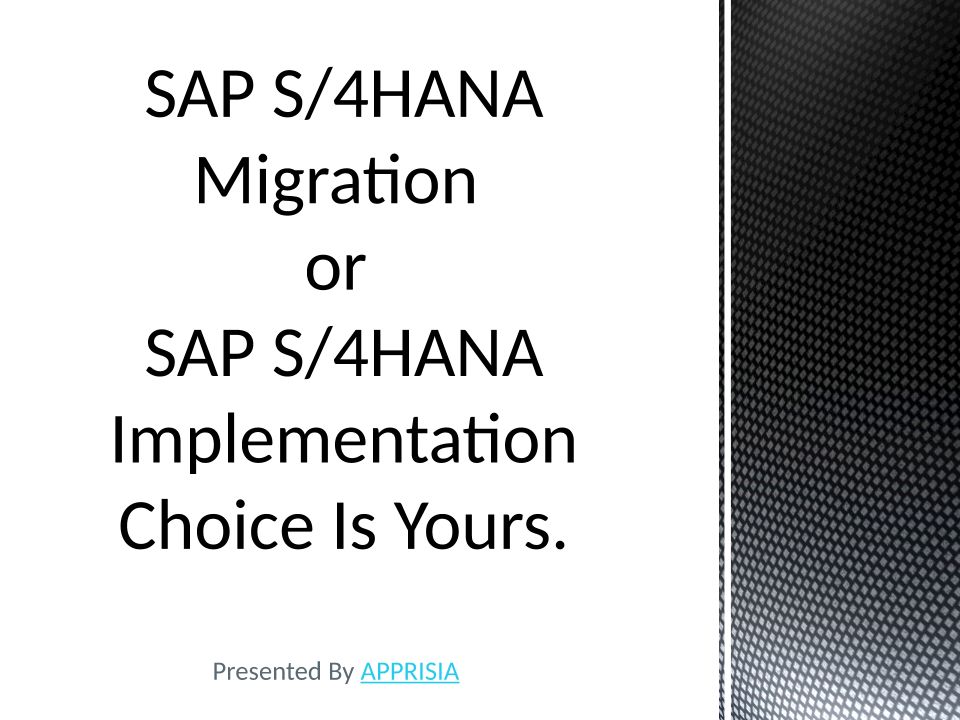 SAP S/4HANA Migration or SAP S/4HANA Implementation Choice Is Yours.

Presented By APPRISIA